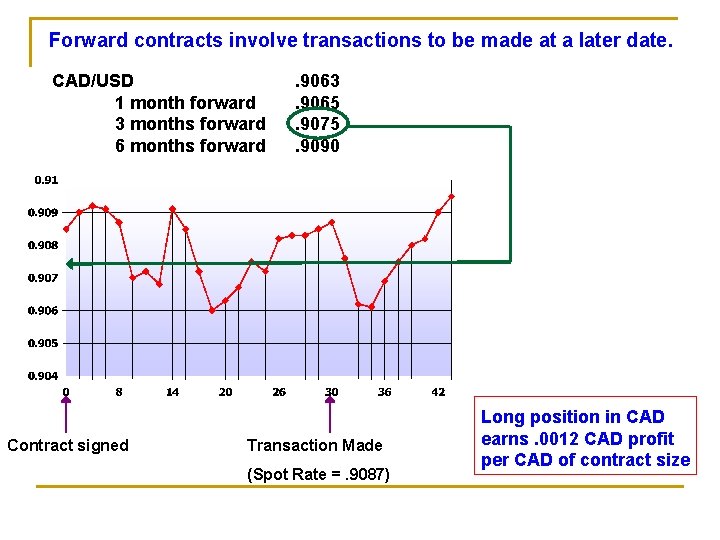 Forward contracts involve transactions to be made at a later date.

| CAD/USD | .9063 |
|---|---|
| 1 month forward | .9065 |
| 3 months forward | .9075 |
| 6 months forward | .9090 |

0.91
0.909
0.908
0.907
0.906
0.905
0.904

0 8 14 20 26 30 36 42

Contract signed

Transaction Made

(Spot Rate = .9087)

Long position in CAD earns .0012 CAD profit per CAD of contract size